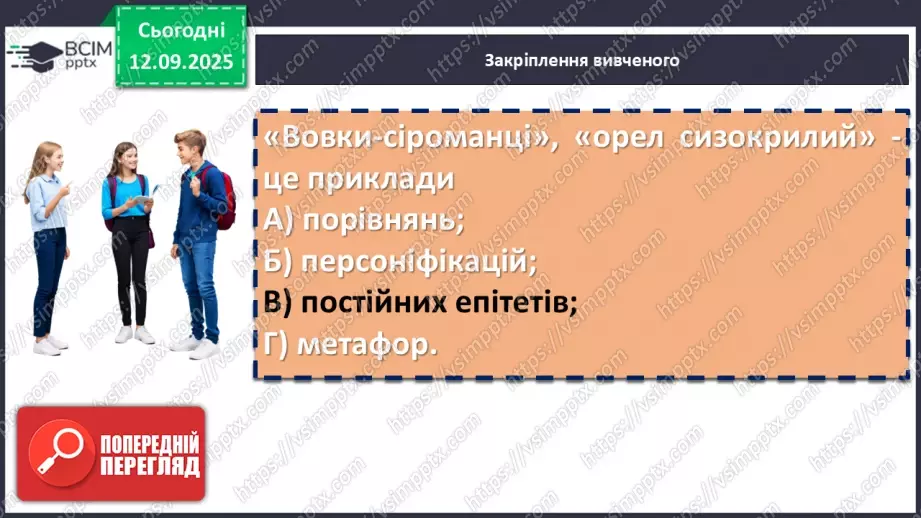 ВСІМ pptx

Сьогодні 12.09.2025

Закріплення вивченого

«Вовки-сіроманці», «орел сизокрилий» - це приклади
А) порівнянь;
Б) персоніфікацій;
В) постійних епітетів;
Г) метафор.

ПОПЕРЕДНІЙ ПЕРЕГЛЯД

https://vsimpptx.com